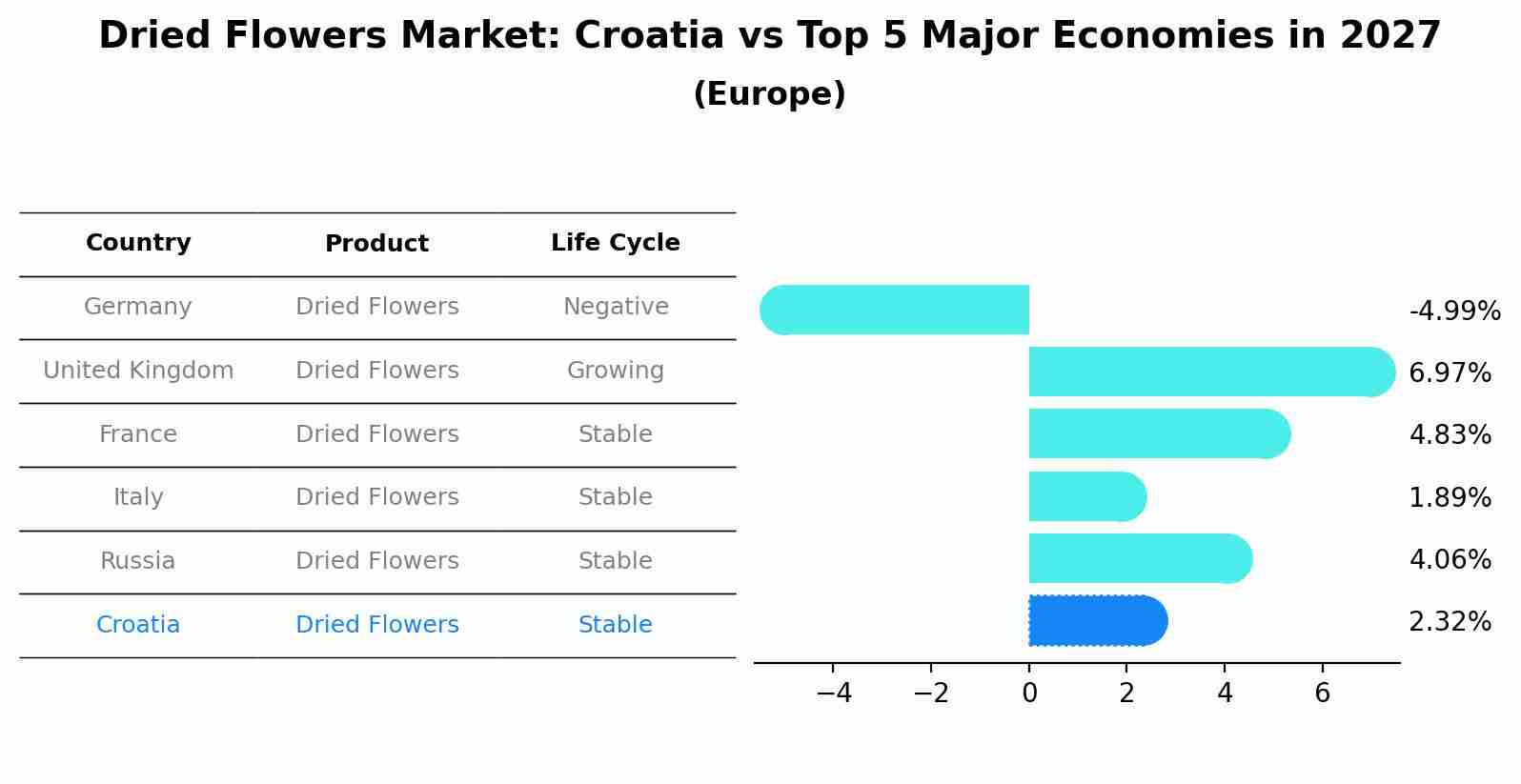 Dried Flowers Market: Croatia vs Top 5 Major Economies in 2027
(Europe)

| Country | Product | Life Cycle |
|---|---|---|
| Germany | Dried Flowers | Negative |
| United Kingdom | Dried Flowers | Growing |
| France | Dried Flowers | Stable |
| Italy | Dried Flowers | Stable |
| Russia | Dried Flowers | Stable |
| Croatia | Dried Flowers | Stable |

-4.99%
6.97%
4.83%
1.89%
4.06%
2.32%

−4 −2 0 2 4 6